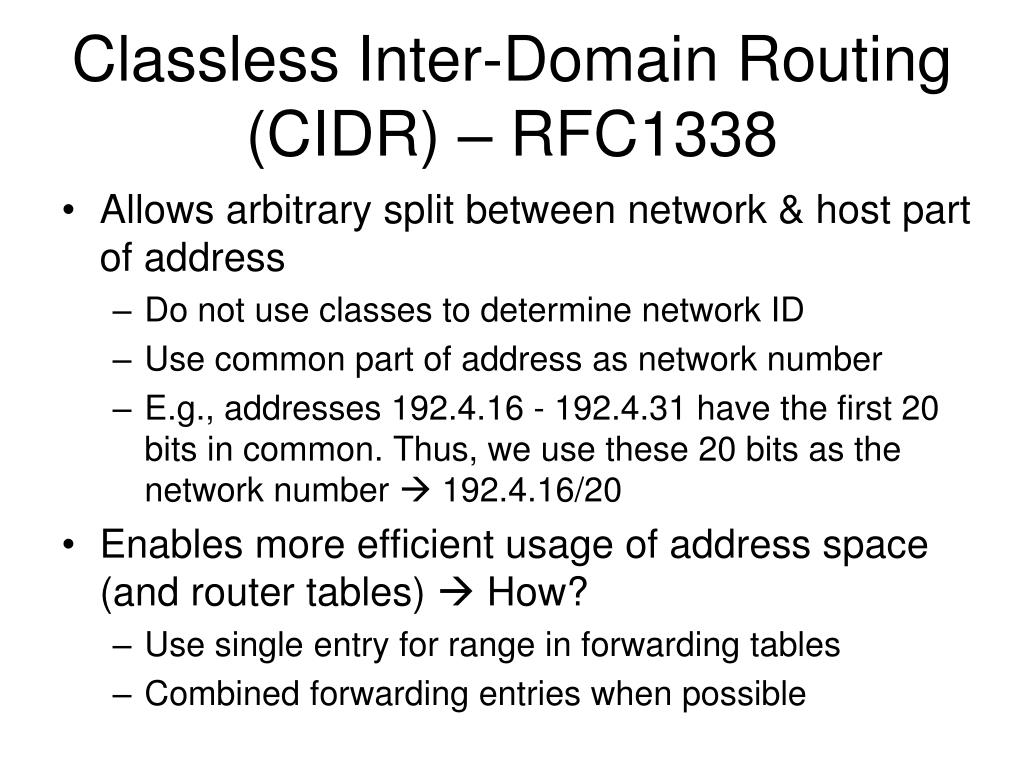 Classless Inter-Domain Routing (CIDR) – RFC1338

• Allows arbitrary split between network & host part of address
– Do not use classes to determine network ID
– Use common part of address as network number
– E.g., addresses 192.4.16 - 192.4.31 have the first 20 bits in common. Thus, we use these 20 bits as the network number → 192.4.16/20

• Enables more efficient usage of address space (and router tables) → How?
– Use single entry for range in forwarding tables
– Combined forwarding entries when possible